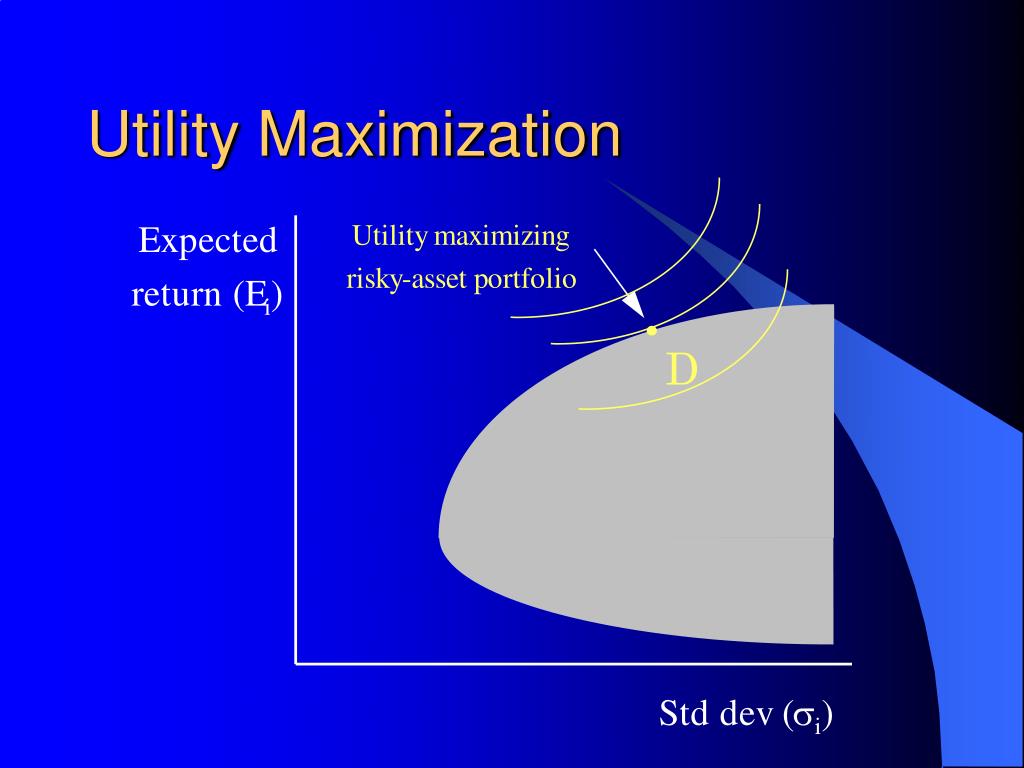 Utility Maximization

Expected return ($E_i$)

Utility maximizing risky-asset portfolio

D

Std dev ($\sigma_i$)